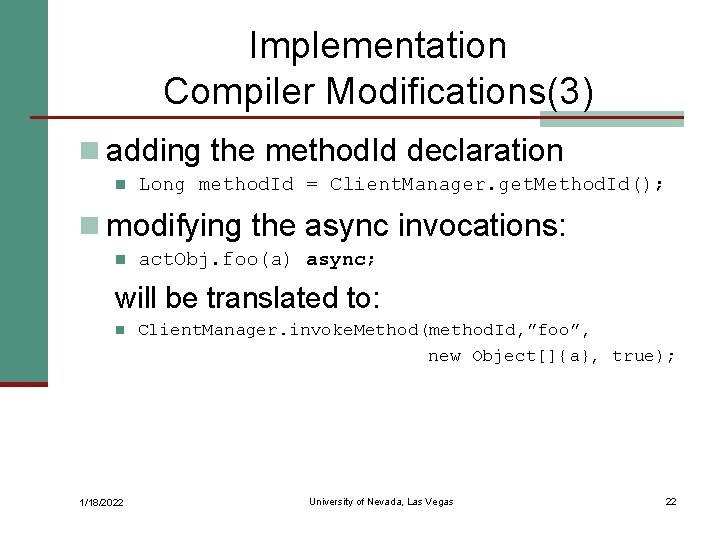 Implementation
Compiler Modifications(3)

adding the methodId declaration

Long methodId = ClientManager.getMethodId();

modifying the async invocations:

actObj.foo(a) async;

will be translated to:

ClientManager.invokeMethod(methodId,"foo", new Object[]{a}, true);

1/18/2022

University of Nevada, Las Vegas

22